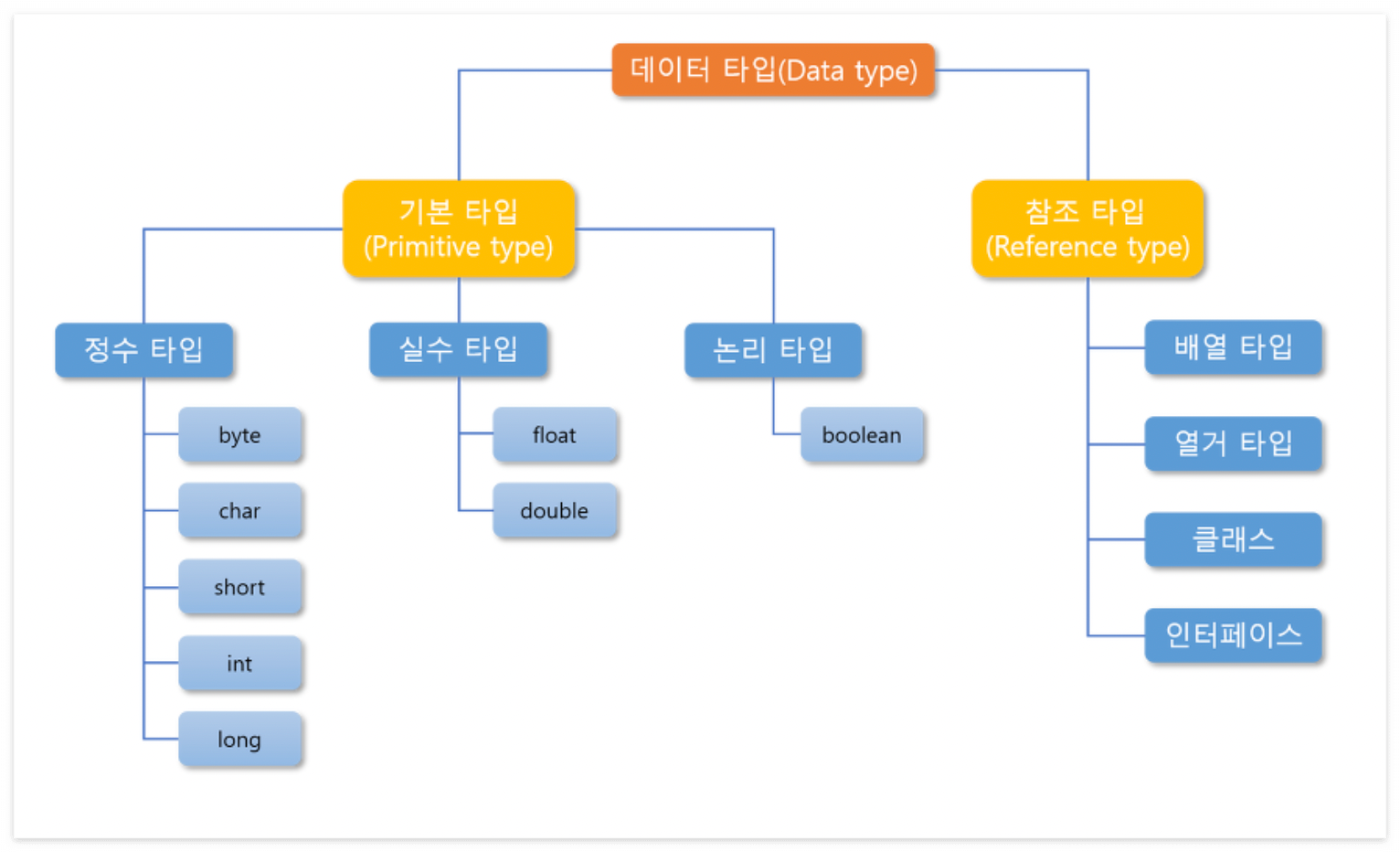 데이터 타입(Data type)

기본 타입
(Primitive type)

참조 타입
(Reference type)

정수 타입

byte

char

short

int

long

실수 타입

float

double

논리 타입

boolean

배열 타입

열거 타입

클래스

인터페이스